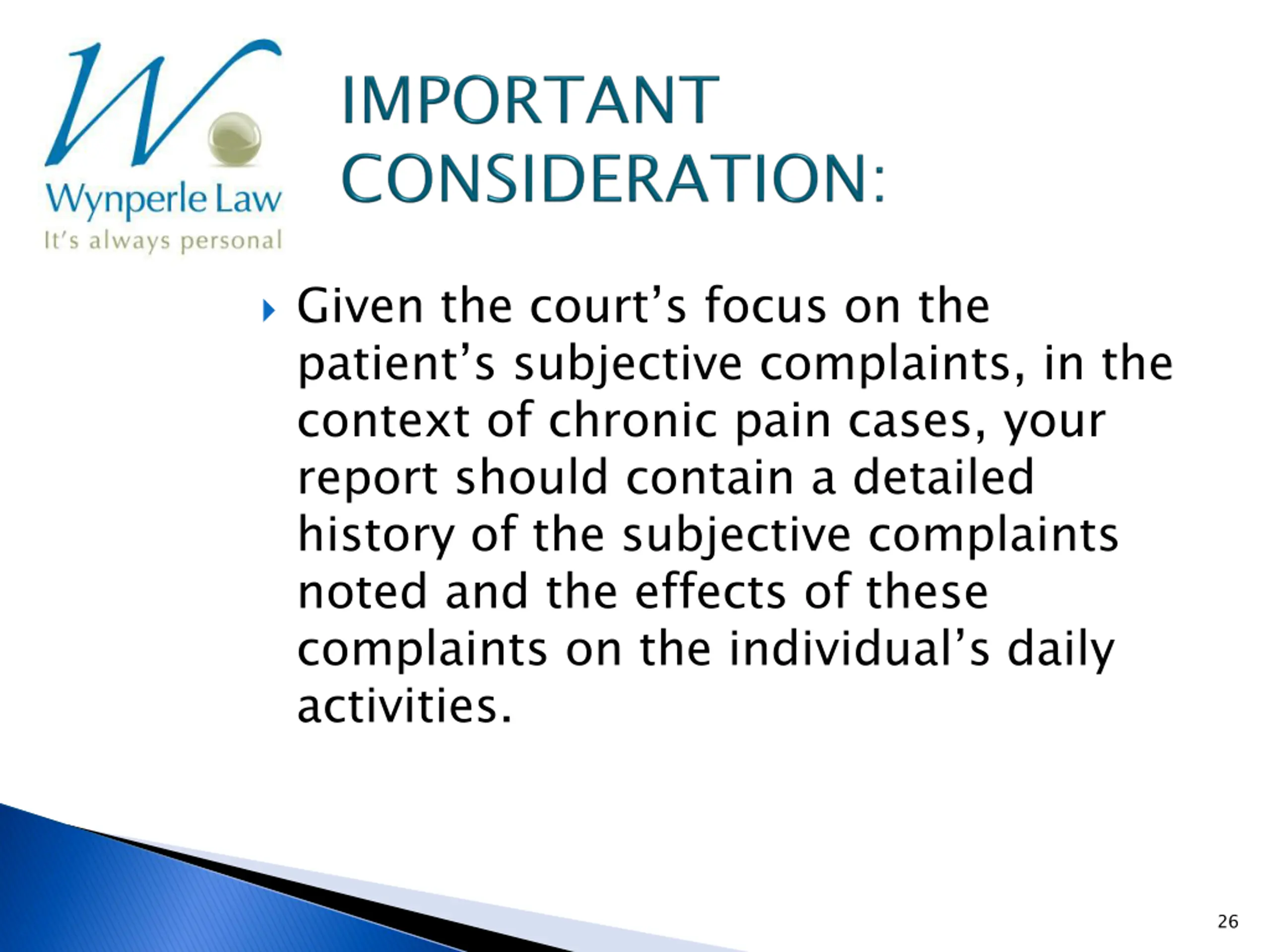 W

Wynperle Law
It's always personal

IMPORTANT CONSIDERATION:

Given the court's focus on the patient's subjective complaints, in the context of chronic pain cases, your report should contain a detailed history of the subjective complaints noted and the effects of these complaints on the individual's daily activities.

26